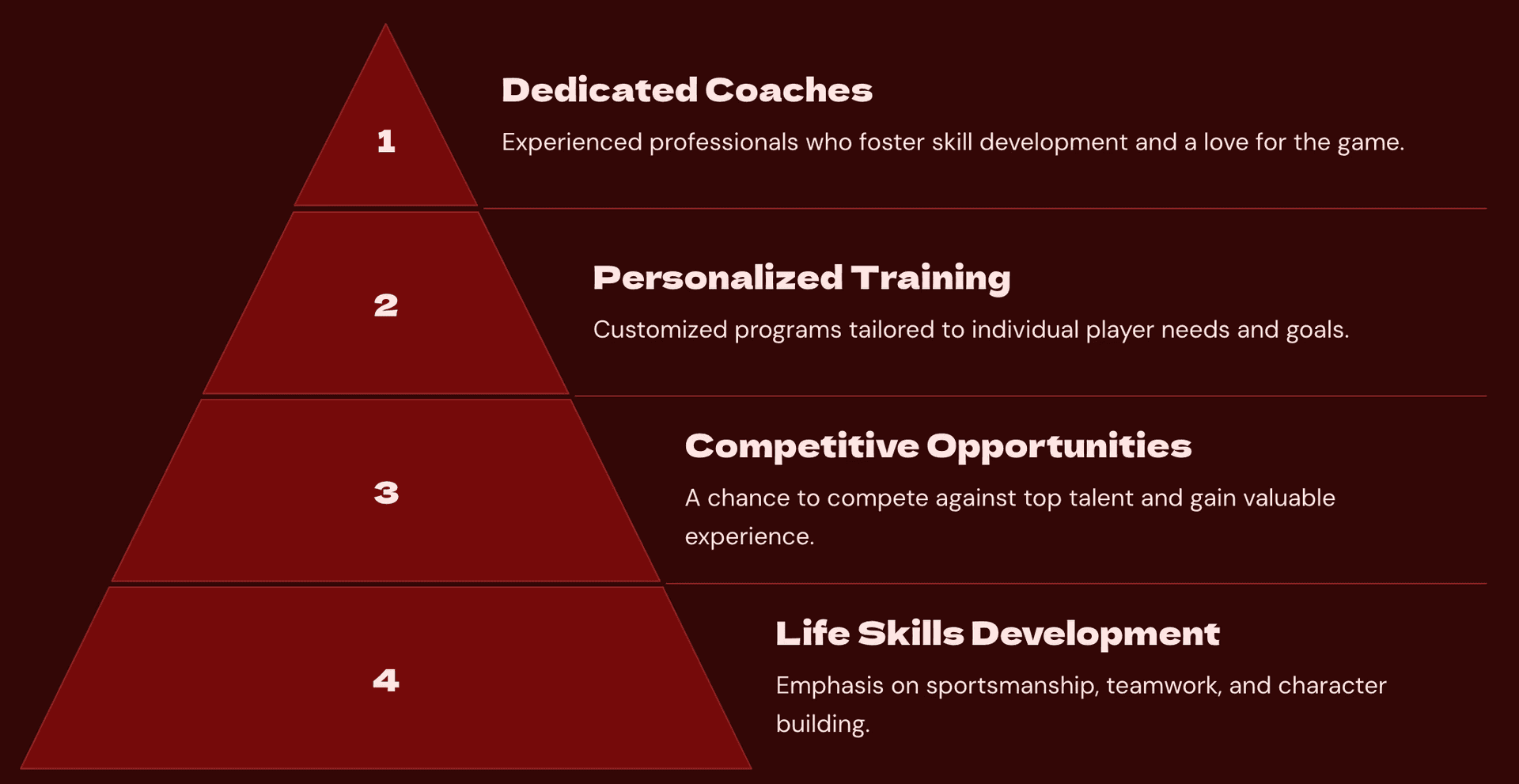 1

Dedicated Coaches

Experienced professionals who foster skill development and a love for the game.

2

Personalized Training

Customized programs tailored to individual player needs and goals.

3

Competitive Opportunities

A chance to compete against top talent and gain valuable experience.

4

Life Skills Development

Emphasis on sportsmanship, teamwork, and character building.